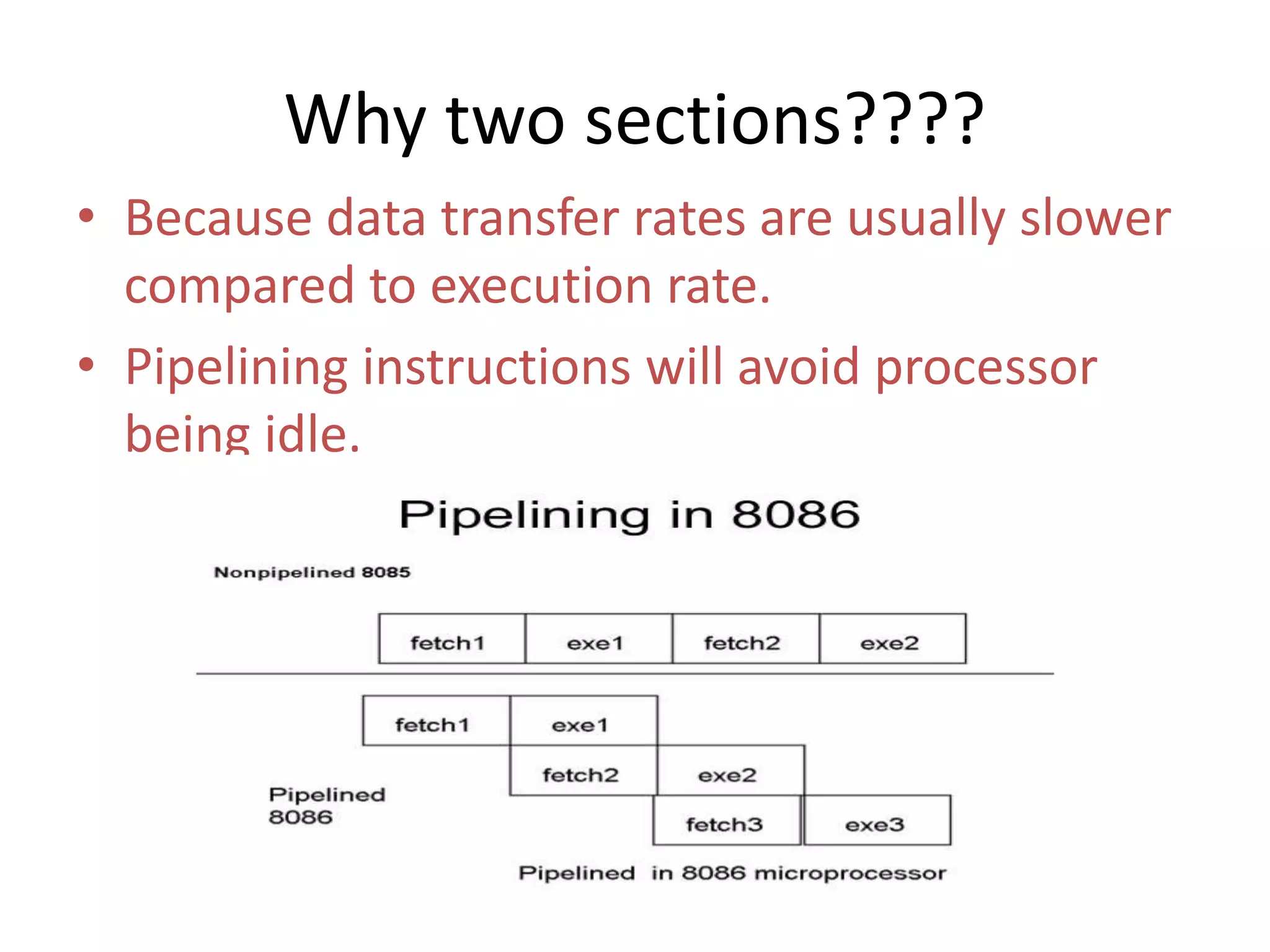 Why two sections????

• Because data transfer rates are usually slower compared to execution rate.

• Pipelining instructions will avoid processor being idle.

Pipelining in 8086

Nonpipelined 8085

fetch1 exe1 fetch2 exe2

fetch1 exe1

fetch2 exe2

Pipelined 8086

fetch3 exe3

Pipelined in 8086 microprocessor